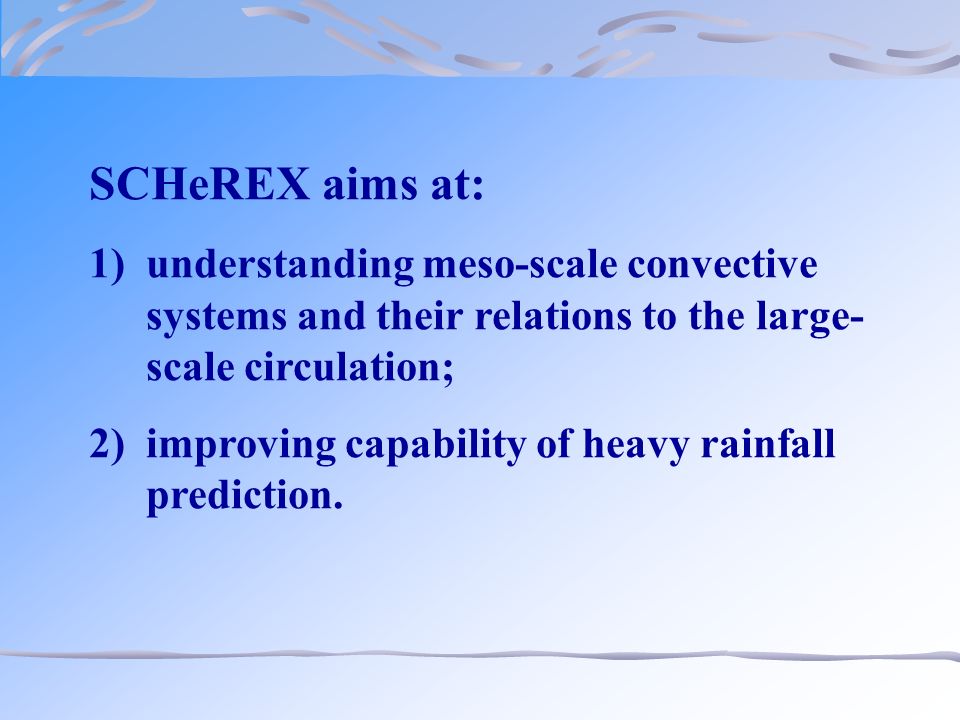 SCHeREX aims at:

1) understanding meso-scale convective systems and their relations to the large-scale circulation;

2) improving capability of heavy rainfall prediction.